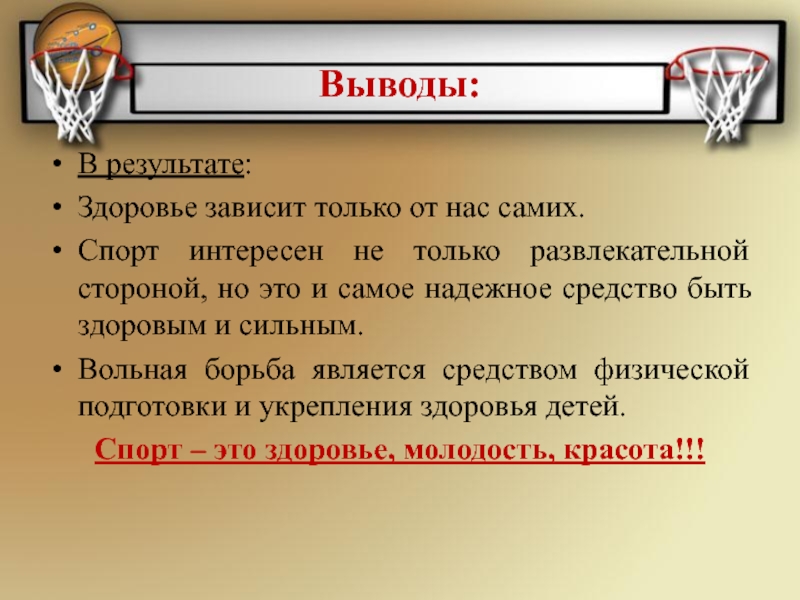 Выводы:

• В результате:
• Здоровье зависит только от нас самих.
• Спорт интересен не только развлекательной стороной, но это и самое надежное средство быть здоровым и сильным.
• Вольная борьба является средством физической подготовки и укрепления здоровья детей.

Спорт – это здоровье, молодость, красота!!!